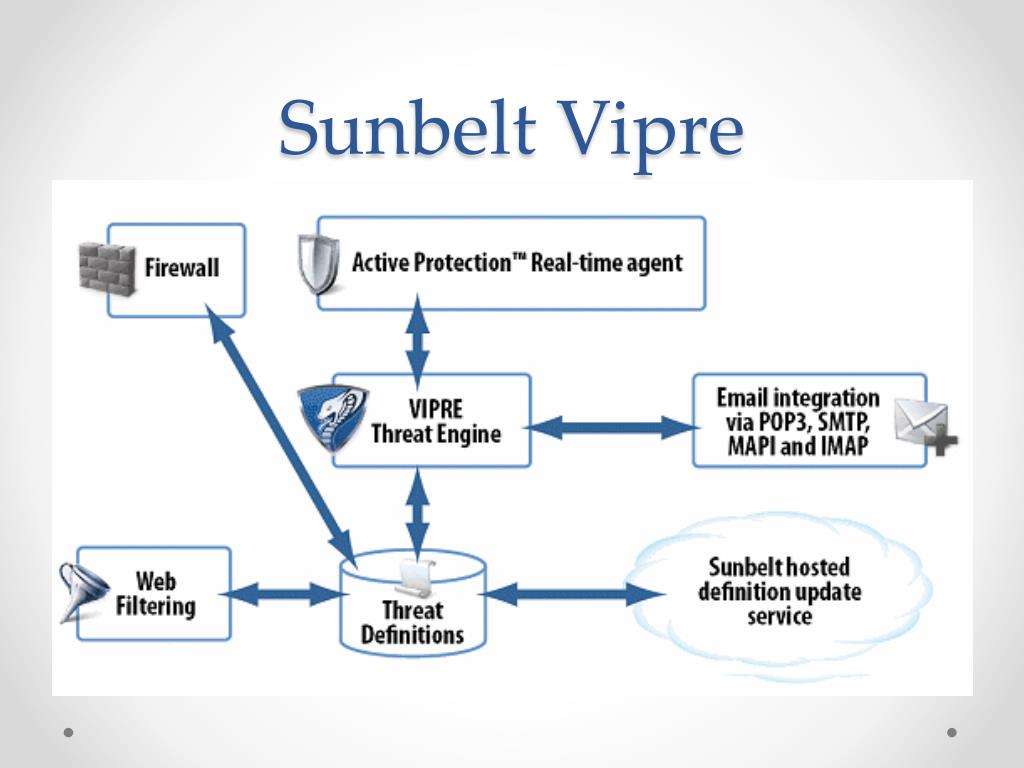 Sunbelt Vipre

Firewall

Active Protection™ Real-time agent

VIPRE Threat Engine

Email integration via POP3, SMTP, MAPI and IMAP

Web Filtering

Threat Definitions

Sunbelt hosted definition update service